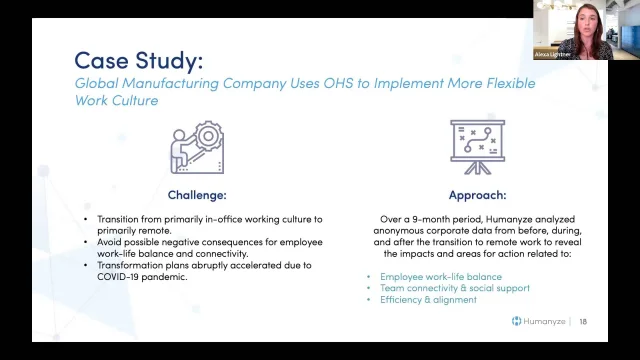 Alexa Lightner

Case Study:
Global Manufacturing Company Uses OHS to Implement More Flexible Work Culture

Challenge:

• Transition from primarily in-office working culture to primarily remote.
• Avoid possible negative consequences for employee work-life balance and connectivity.
• Transformation plans abruptly accelerated due to COVID-19 pandemic.

Approach:

Over a 9-month period, Humanyze analyzed anonymous corporate data from before, during, and after the transition to remote work to reveal the impacts and areas for action related to:

• Employee work-life balance
• Team connectivity & social support
• Efficiency & alignment

Humanyze | 18